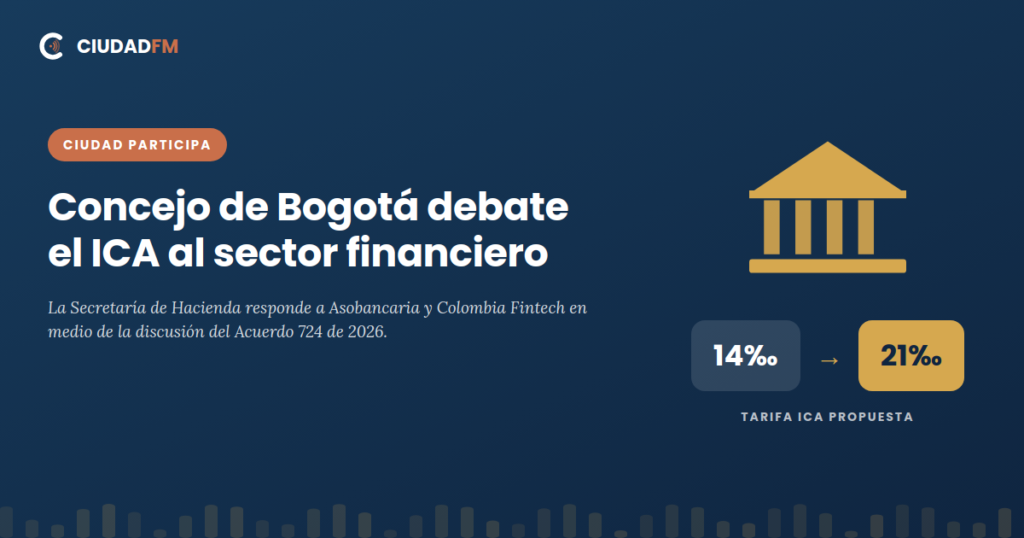 CIUDADFM

CIUDAD PARTICIPA

Concejo de Bogotá debate el ICA al sector financiero

La Secretaría de Hacienda responde a Asobancaria y Colombia Fintech en medio de la discusión del Acuerdo 724 de 2026.

14‰ → 21‰

TARIFA ICA PROPUESTA